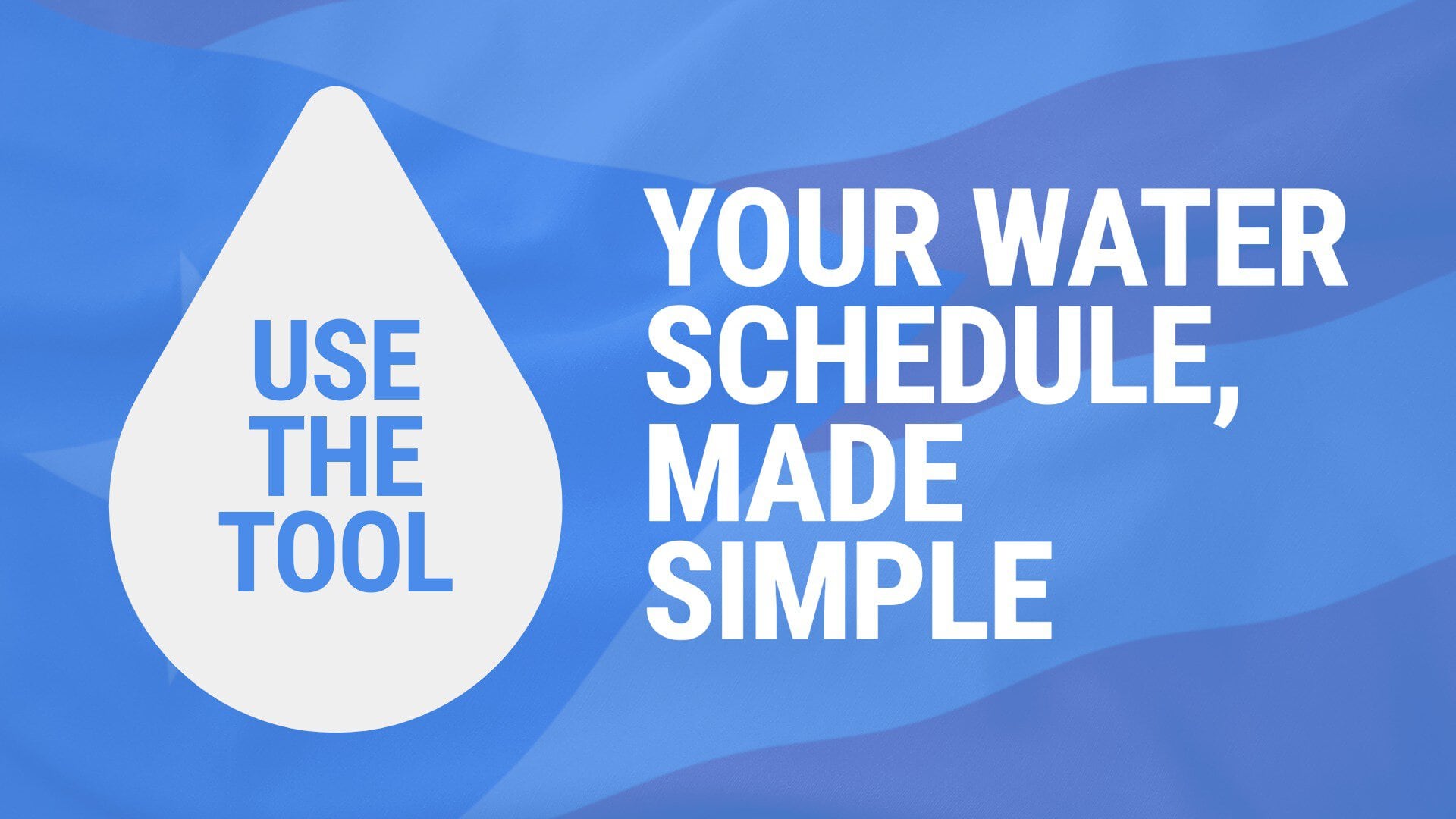 USE THE TOOL

YOUR WATER SCHEDULE, MADE SIMPLE